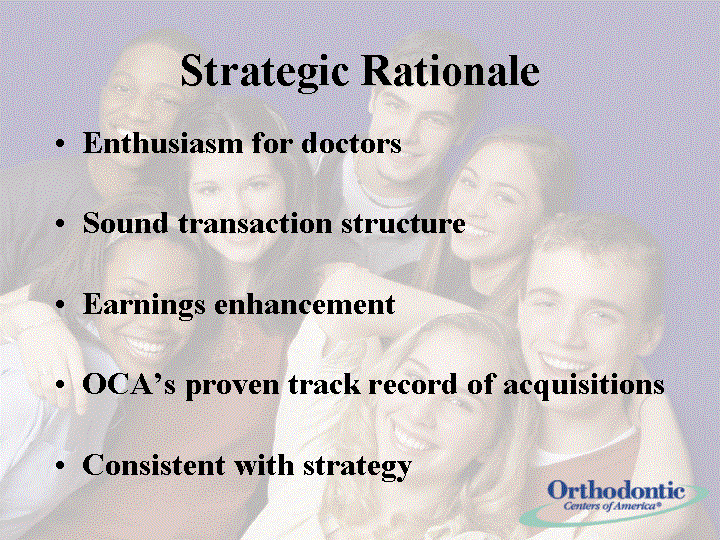 Strategic Rationale

• Enthusiasm for doctors

• Sound transaction structure

• Earnings enhancement

• OCA's proven track record of acquisitions

• Consistent with strategy

Orthodontic Centers of America®